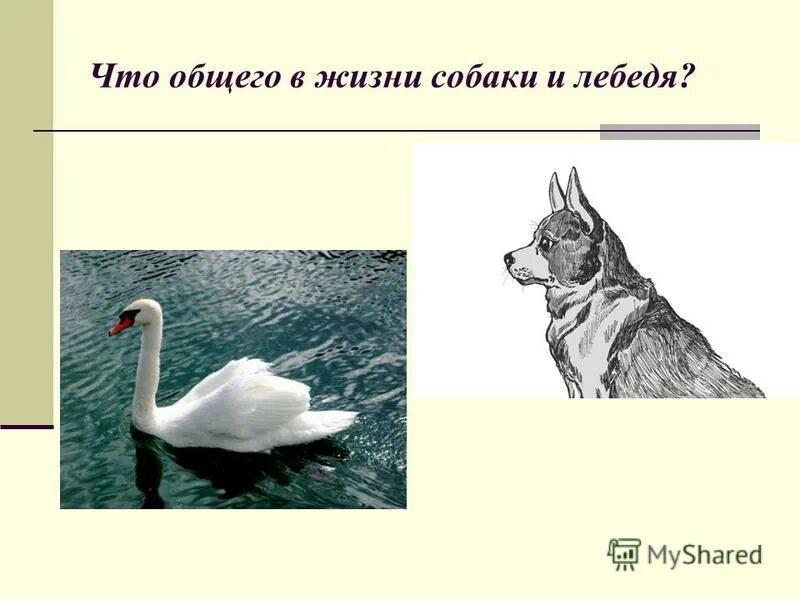 Что общего в жизни собаки и лебедя?

MyShared